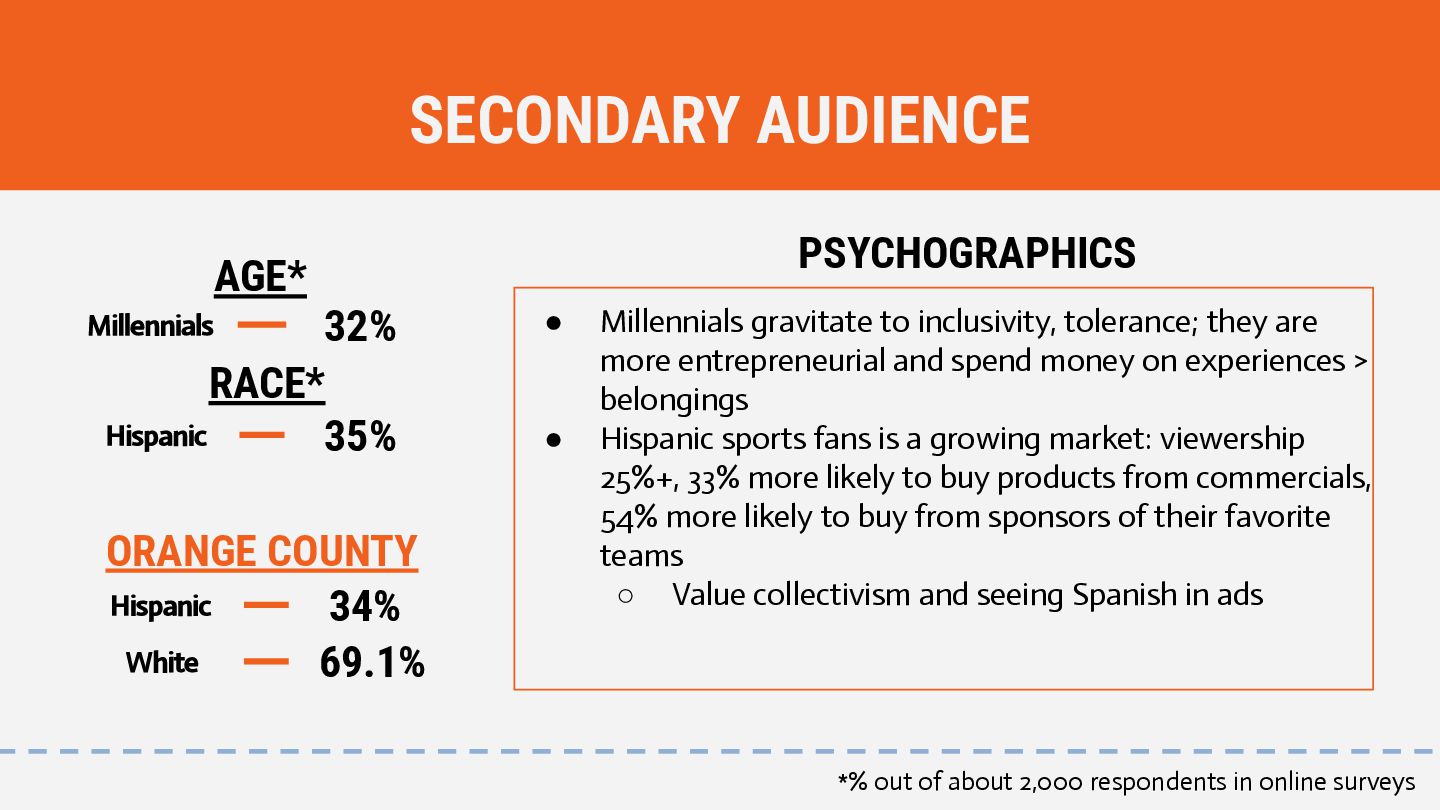 SECONDARY AUDIENCE

AGE*
Millennials — 32%
RACE*
Hispanic — 35%

ORANGE COUNTY
Hispanic — 34%
White — 69.1%

PSYCHOGRAPHICS

● Millennials gravitate to inclusivity, tolerance; they are more entrepreneurial and spend money on experiences > belongings
● Hispanic sports fans is a growing market: viewership 25%+, 33% more likely to buy products from commercials, 54% more likely to buy from sponsors of their favorite teams
○ Value collectivism and seeing Spanish in ads

*% out of about 2,000 respondents in online surveys